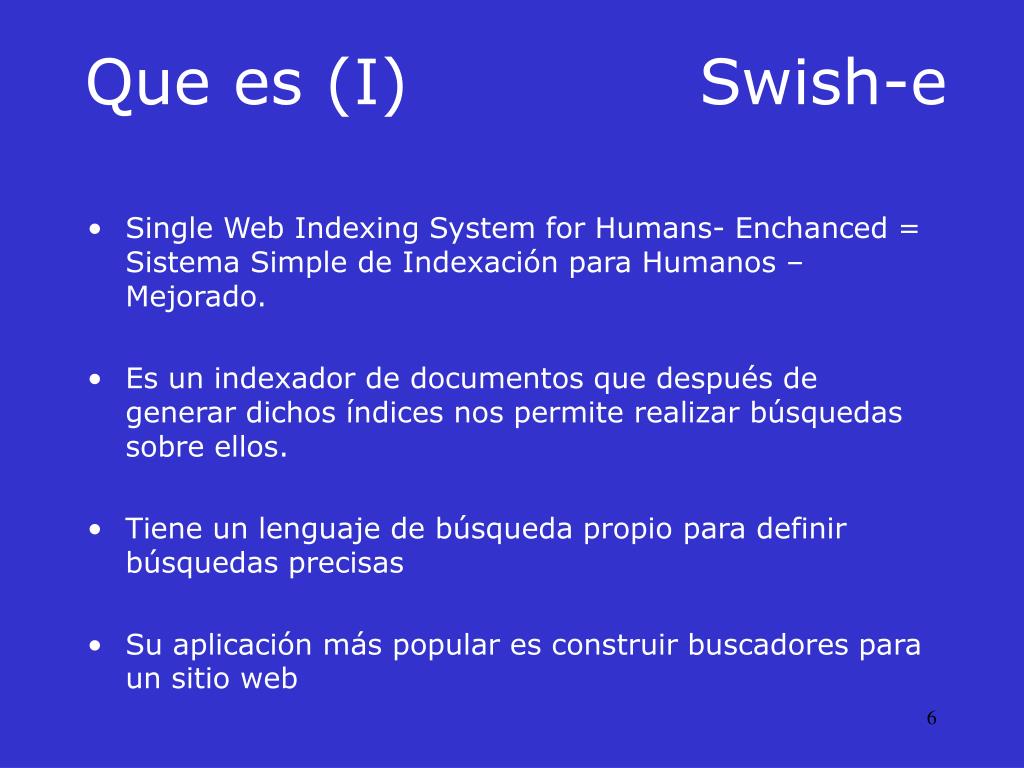 Que es (I) Swish-e

• Single Web Indexing System for Humans- Enchanced = Sistema Simple de Indexación para Humanos – Mejorado.

• Es un indexador de documentos que después de generar dichos índices nos permite realizar búsquedas sobre ellos.

• Tiene un lenguaje de búsqueda propio para definir búsquedas precisas

• Su aplicación más popular es construir buscadores para un sitio web

6